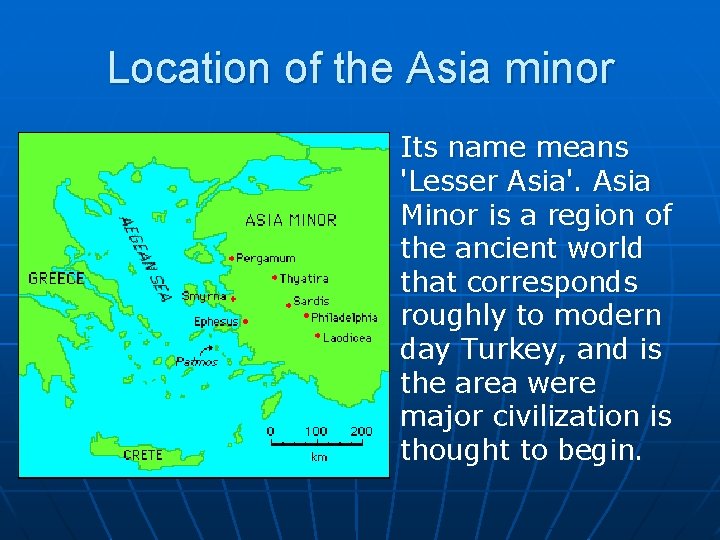 Location of the Asia minor

AEGEAN SEA
ASIA MINOR
GREECE
Pergamum
Thyatira
Smyrna
Sardis
Philadelphia
Ephesus
Laodicea
Patmos
CRETE
0 100 200
km

Its name means 'Lesser Asia'. Asia Minor is a region of the ancient world that corresponds roughly to modern day Turkey, and is the area were major civilization is thought to begin.